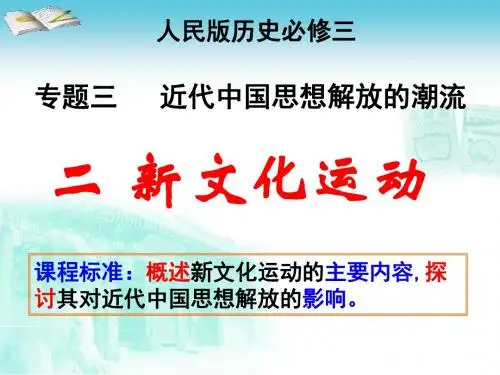 人民版历史必修三

专题三　近代中国思想解放的潮流

二 新文化运动

课程标准：概述新文化运动的主要内容，探讨其对近代中国思想解放的影响。